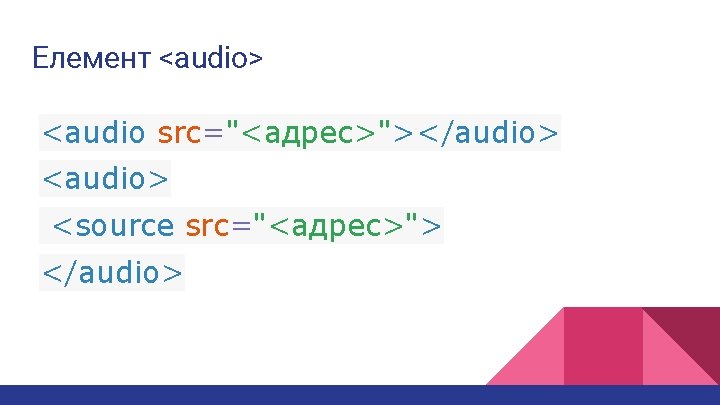 Елемент <audio>

<audio src="<адрес>"></audio>
<audio>
 <source src="<адрес>">
</audio>